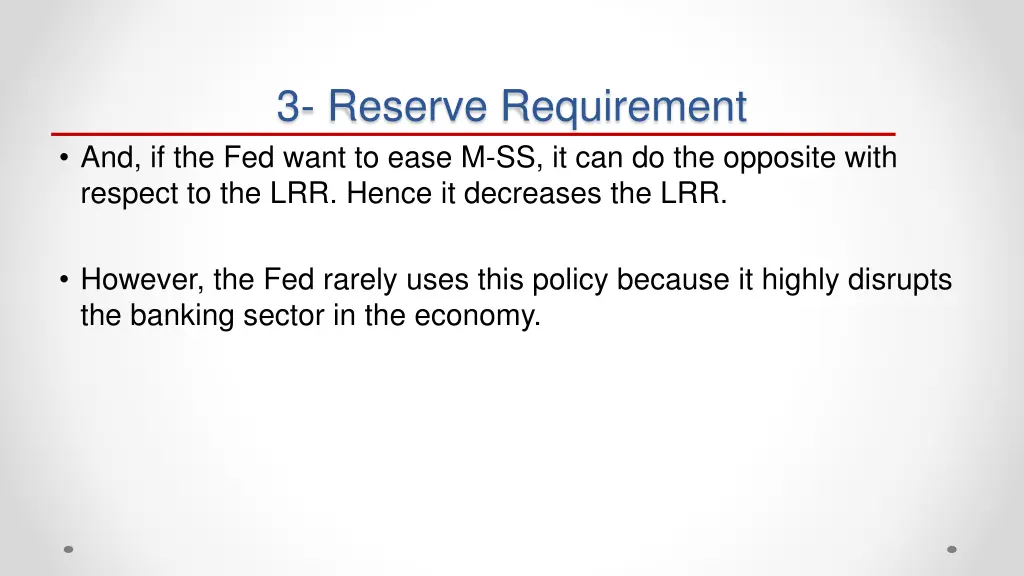 3- Reserve Requirement

• And, if the Fed want to ease M-SS, it can do the opposite with respect to the LRR. Hence it decreases the LRR.

• However, the Fed rarely uses this policy because it highly disrupts the banking sector in the economy.